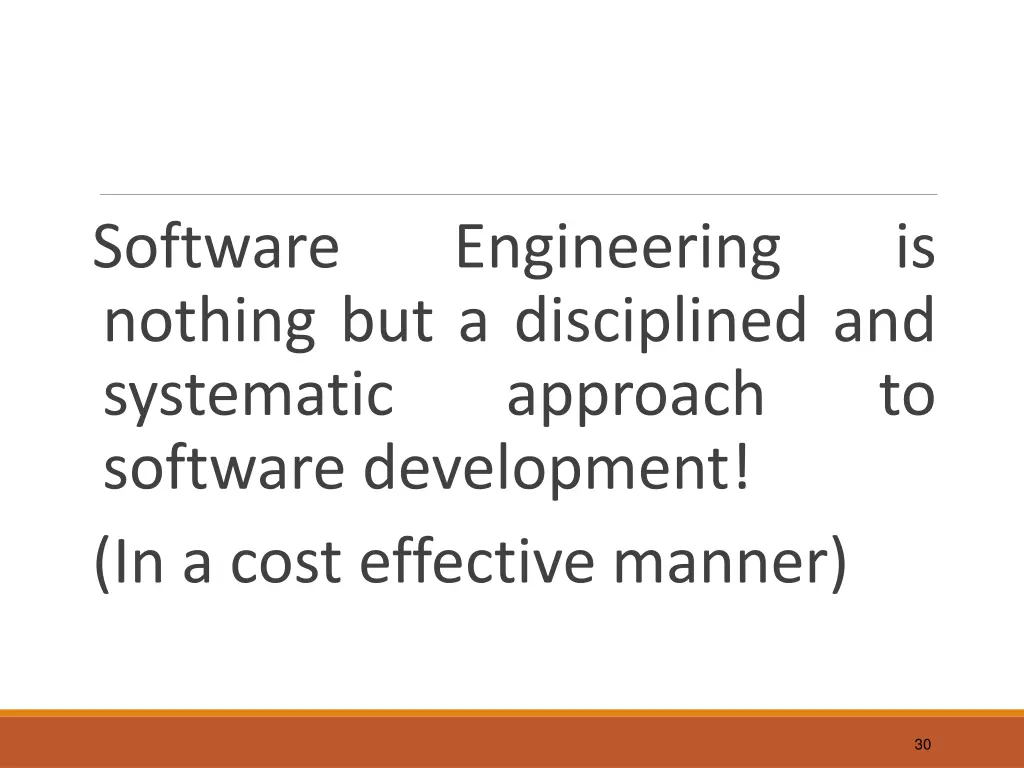 Software Engineering is nothing but a disciplined and systematic approach to software development!

(In a cost effective manner)

30